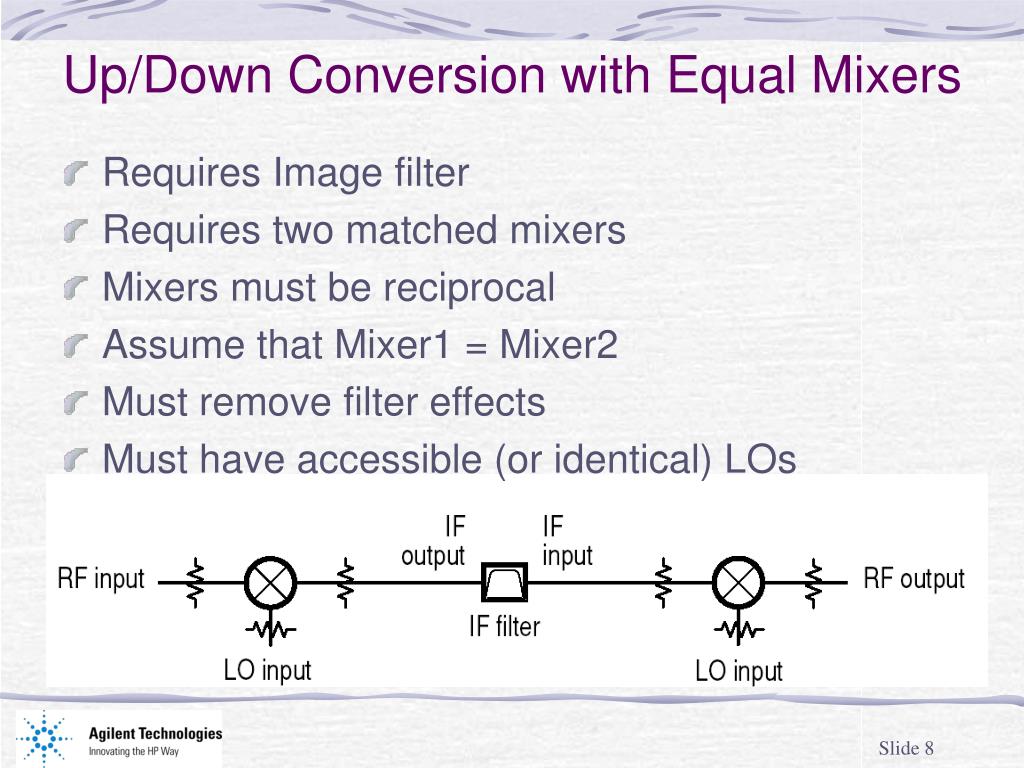 Up/Down Conversion with Equal Mixers

Requires Image filter
Requires two matched mixers
Mixers must be reciprocal
Assume that Mixer1 = Mixer2
Must remove filter effects
Must have accessible (or identical) LOs

RF input
IF output
IF input
RF output
IF filter
LO input
LO input

Agilent Technologies
Innovating the HP Way

Slide 8